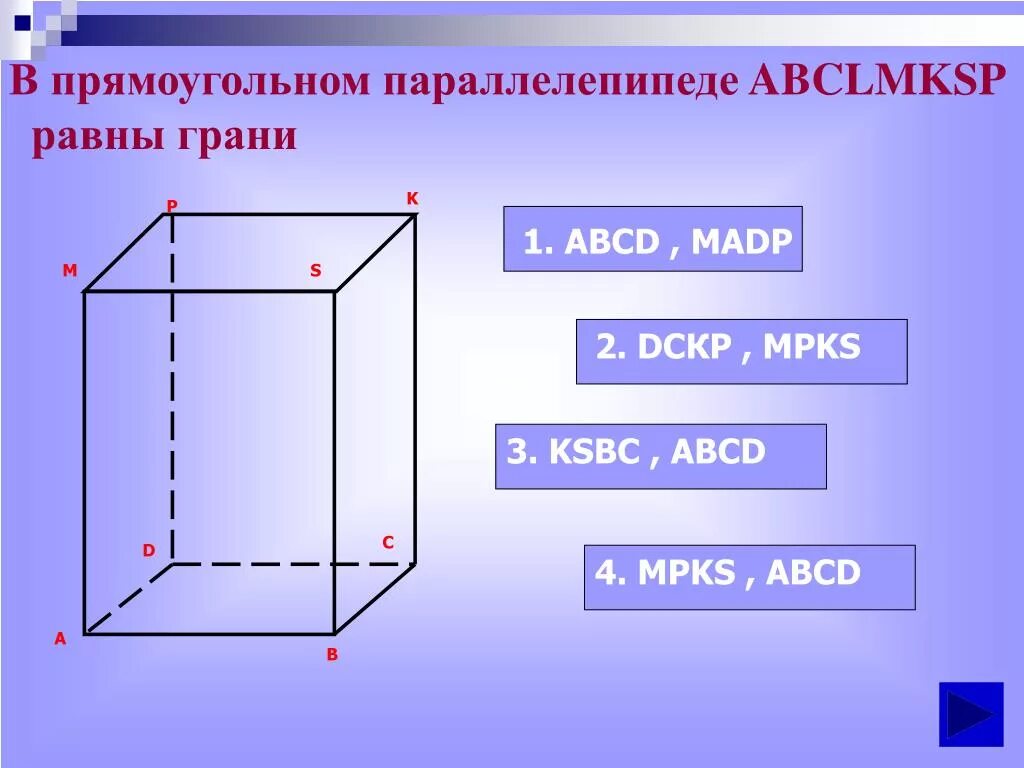 В прямоугольном параллелепипеде ABCLMKSP равны грани

P
K
M
S
D
C
A
B

1. ABCD , MADP

2. DCKP , MPKS

3. KSBC , ABCD

4. MPKS , ABCD